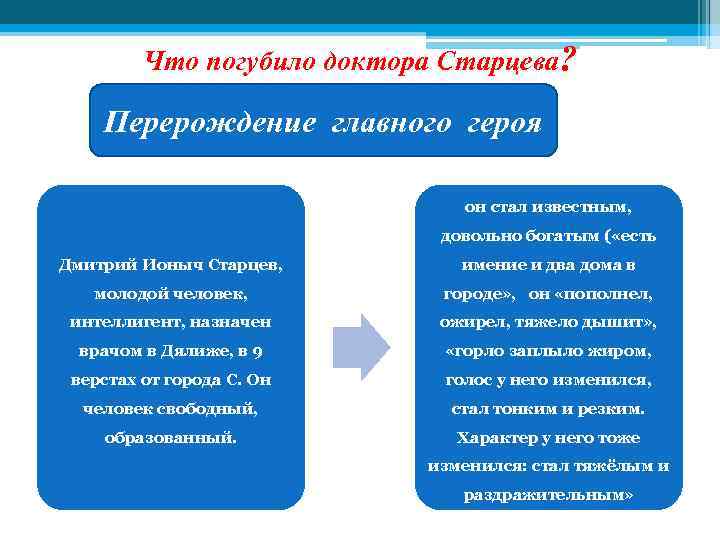 Что погубило доктора Старцева?

Перерождение главного героя

Дмитрий Ионыч Старцев, молодой человек, интеллигент, назначен врачом в Дялиже, в 9 верстах от города С. Он человек свободный, образованный.

он стал известным, довольно богатым («есть имение и два дома в городе», он «пополнел, ожирел, тяжело дышит», «горло заплыло жиром, голос у него изменился, стал тонким и резким. Характер у него тоже изменился: стал тяжёлым и раздражительным»